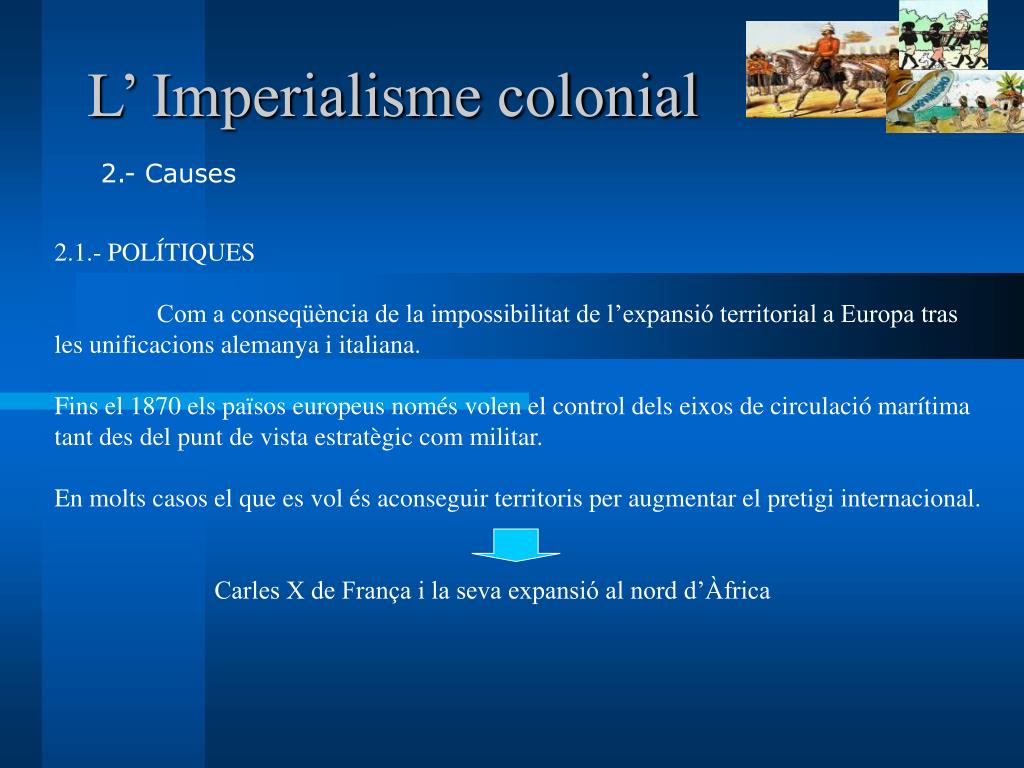 L’ Imperialisme colonial

2.- Causes

2.1.- POLÍTIQUES

Com a conseqüència de la impossibilitat de l’expansió territorial a Europa tras les unificacions alemanya i italiana.

Fins el 1870 els països europeus només volen el control dels eixos de circulació marítima tant des del punt de vista estratègic com militar.

En molts casos el que es vol és aconseguir territoris per augmentar el pretigi internacional.

Carles X de França i la seva expansió al nord d’Àfrica